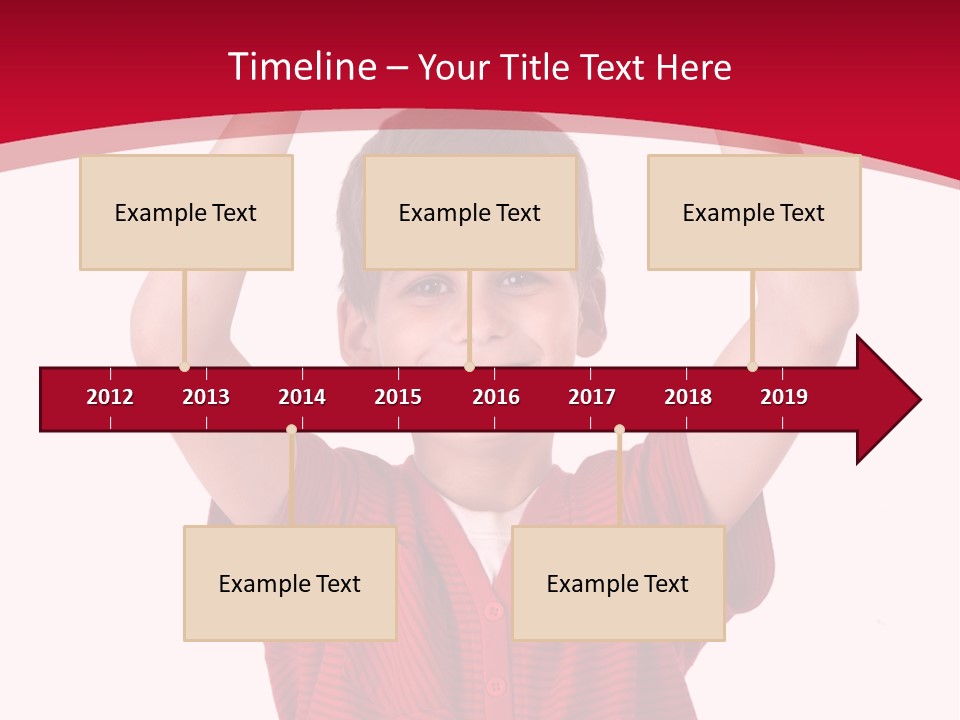 Timeline – Your Title Text Here

Example Text

Example Text

Example Text

2012 2013 2014 2015 2016 2017 2018 2019

Example Text

Example Text